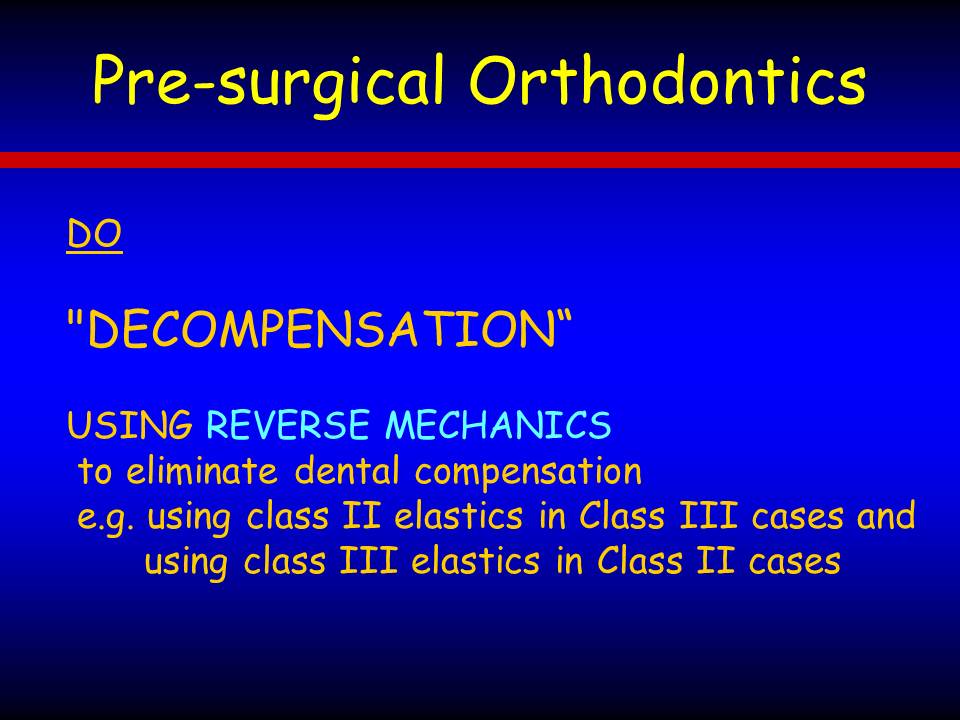 Pre-surgical Orthodontics

DO

"DECOMPENSATION“

USING REVERSE MECHANICS
to eliminate dental compensation
e.g. using class II elastics in Class III cases and using class III elastics in Class II cases